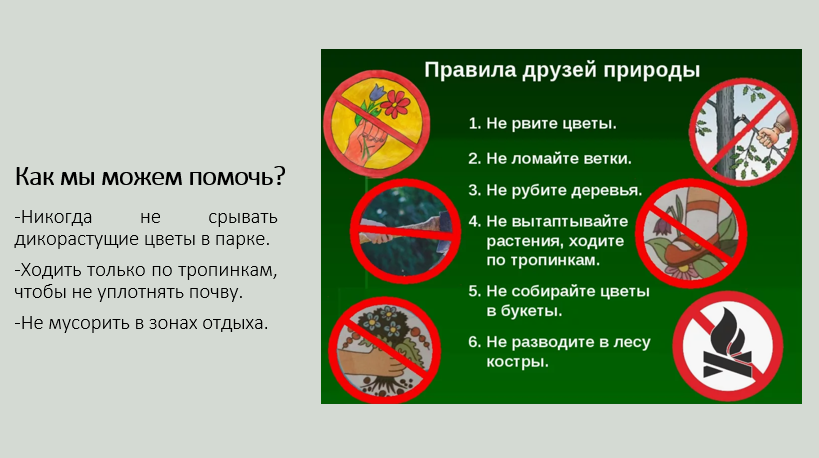 Как мы можем помочь?

-Никогда не срывать дикорастущие цветы в парке.

-Ходить только по тропинкам, чтобы не уплотнять почву.

-Не мусорить в зонах отдыха.

Правила друзей природы

1. Не рвите цветы.

2. Не ломайте ветки.

3. Не рубите деревья.

4. Не вытаптывайте растения, ходите по тропинкам.

5. Не собирайте цветы в букеты.

6. Не разводите в лесу костры.